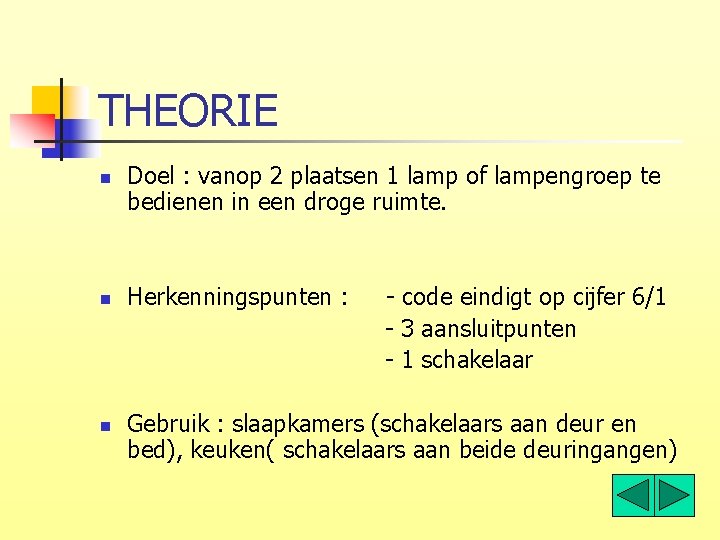 THEORIE

Doel : vanop 2 plaatsen 1 lamp of lampengroep te bedienen in een droge ruimte.

Herkenningspunten : - code eindigt op cijfer 6/1
- 3 aansluitpunten
- 1 schakelaar

Gebruik : slaapkamers (schakelaars aan deur en bed), keuken( schakelaars aan beide deuringangen)